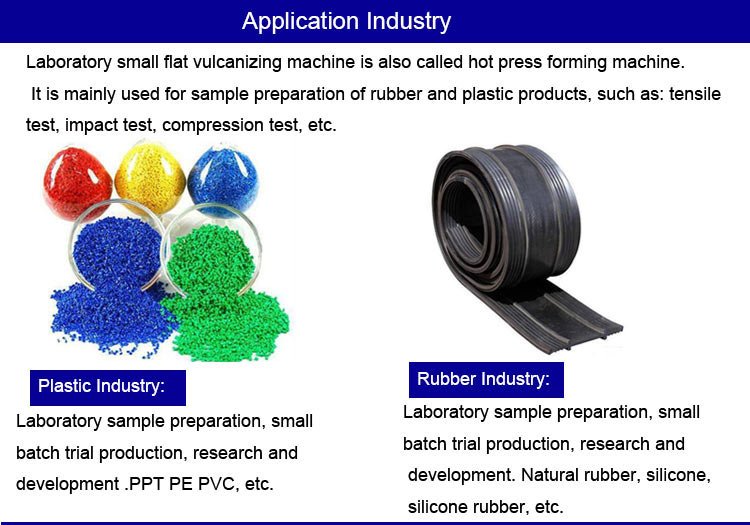 Application Industry

Laboratory small flat vulcanizing machine is also called hot press forming machine. It is mainly used for sample preparation of rubber and plastic products, such as: tensile test, impact test, compression test, etc.

Plastic Industry:

Laboratory sample preparation, small batch trial production, research and development .PPT PE PVC, etc.

Rubber Industry:

Laboratory sample preparation, small batch trial production, research and development. Natural rubber, silicone, silicone rubber, etc.